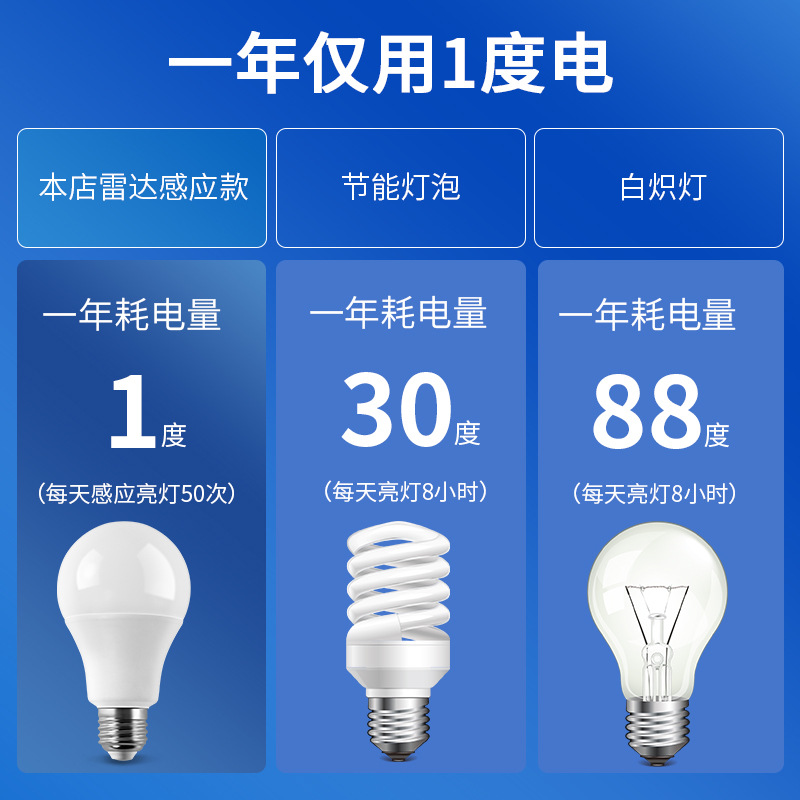 一年仅用1度电

本店雷达感应款

一年耗电量

1度

（每天感应亮灯50次）

节能灯泡

一年耗电量

30度

（每天亮灯8小时）

白炽灯

一年耗电量

88度

（每天亮灯8小时）